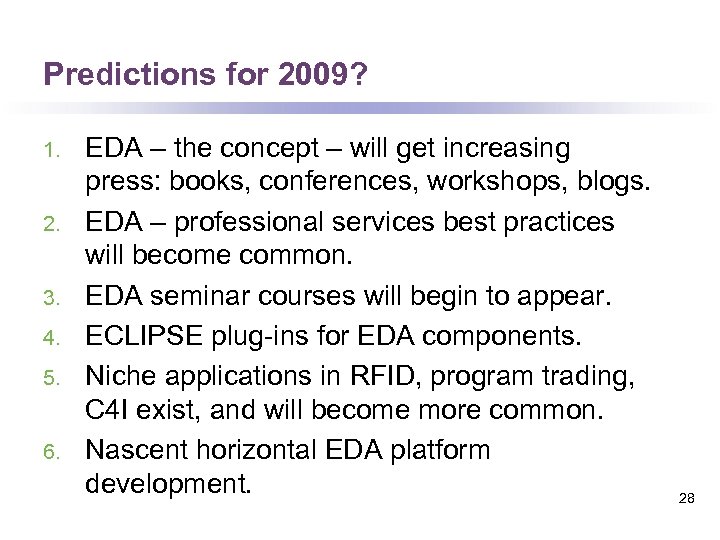 Predictions for 2009?

1. EDA – the concept – will get increasing press: books, conferences, workshops, blogs.
2. EDA – professional services best practices will become common.
3. EDA seminar courses will begin to appear.
4. ECLIPSE plug-ins for EDA components.
5. Niche applications in RFID, program trading, C4I exist, and will become more common.
6. Nascent horizontal EDA platform development.

28